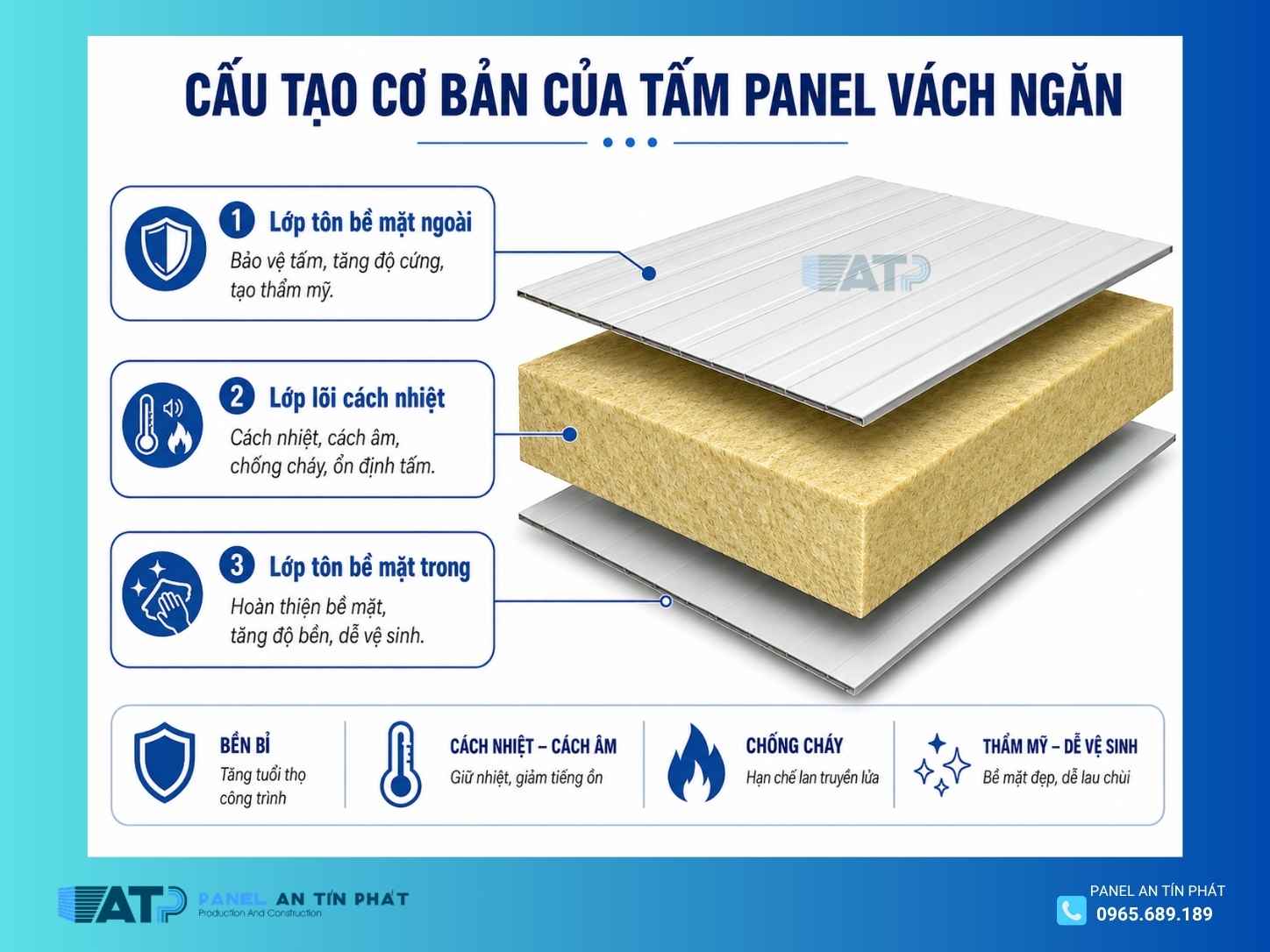 CẤU TẠO CƠ BẢN CỦA TẤM PANEL VÁCH NGĂN

1 Lớp tôn bề mặt ngoài
Bảo vệ tấm, tăng độ cứng, tạo thẩm mỹ.

2 Lớp lõi cách nhiệt
Cách nhiệt, cách âm, chống cháy, ổn định tấm.

3 Lớp tôn bề mặt trong
Hoàn thiện bề mặt, tăng độ bền, dễ vệ sinh.

ATP

BỀN BỈ
Tăng tuổi thọ công trình

CÁCH NHIỆT – CÁCH ÂM
Giữ nhiệt, giảm tiếng ồn

CHỐNG CHÁY
Hạn chế lan truyền lửa

THẨM MỸ – DỄ VỆ SINH
Bề mặt đẹp, dễ lau chùi

ATP PANEL AN TÍN PHÁT
Production And Construction

PANEL AN TÍN PHÁT
0965.689.189